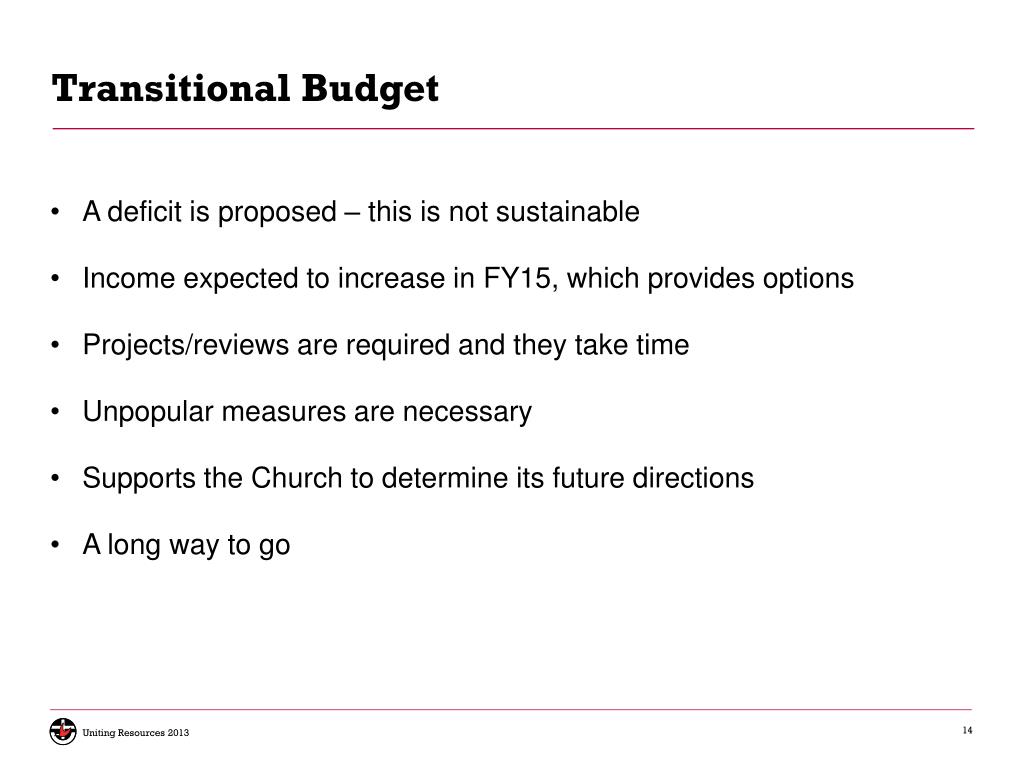 Transitional Budget

• A deficit is proposed – this is not sustainable

• Income expected to increase in FY15, which provides options

• Projects/reviews are required and they take time

• Unpopular measures are necessary

• Supports the Church to determine its future directions

• A long way to go

Uniting Resources 2013

14